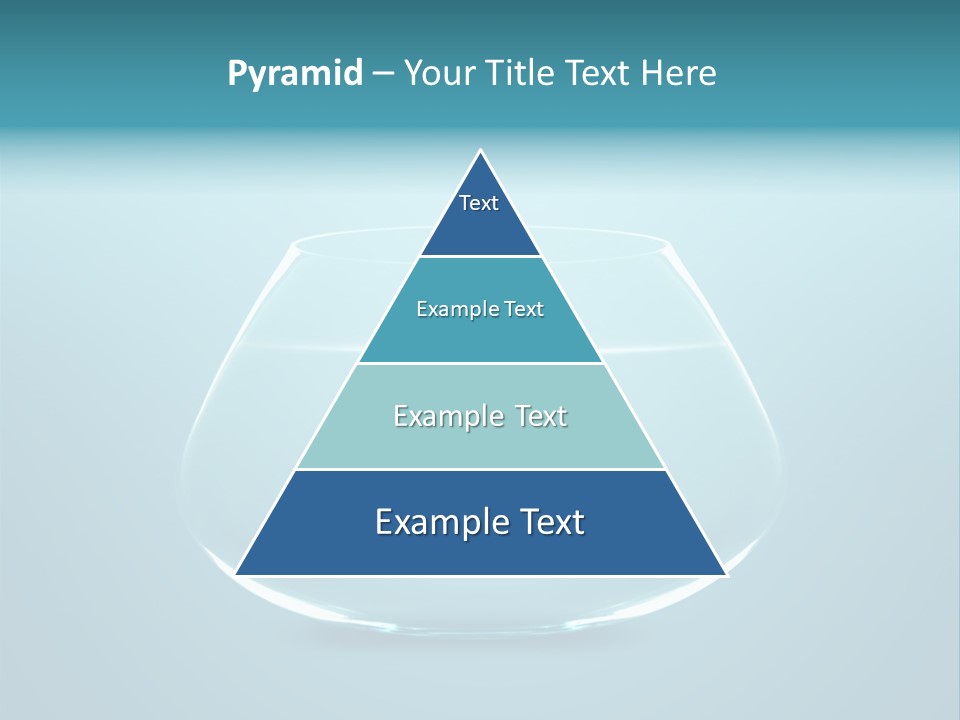 Pyramid – Your Title Text Here

Text

Example Text

Example Text

Example Text